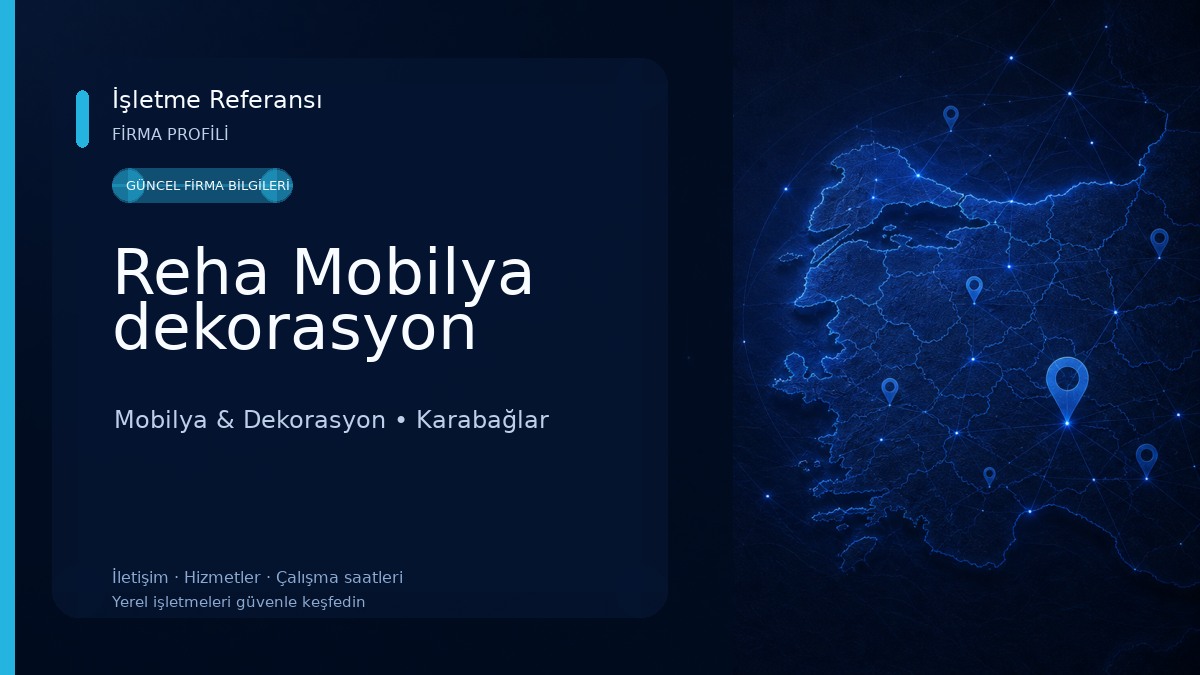 İşletme Referansı
FİRMA PROFİLİ

GÜNCEL FİRMA BİLGİLERİ

Reha Mobilya dekorasyon

Mobilya & Dekorasyon • Karabağlar

İletişim · Hizmetler · Çalışma saatleri
Yerel işletmeleri güvenle keşfedin